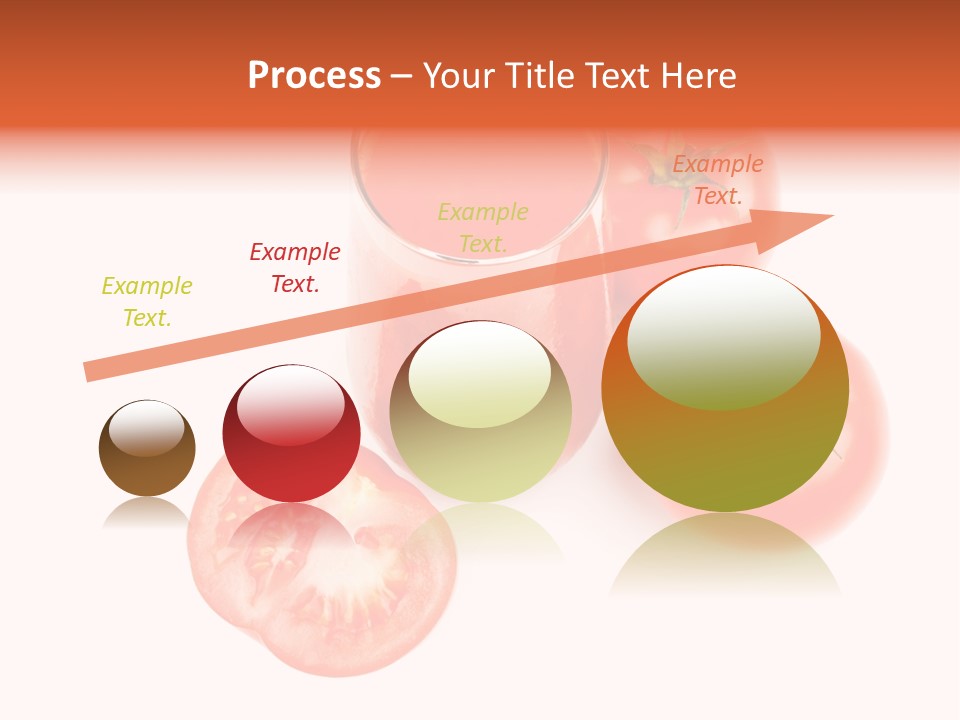 Process – Your Title Text Here

Example Text.

Example Text.

Example Text.

Example Text.